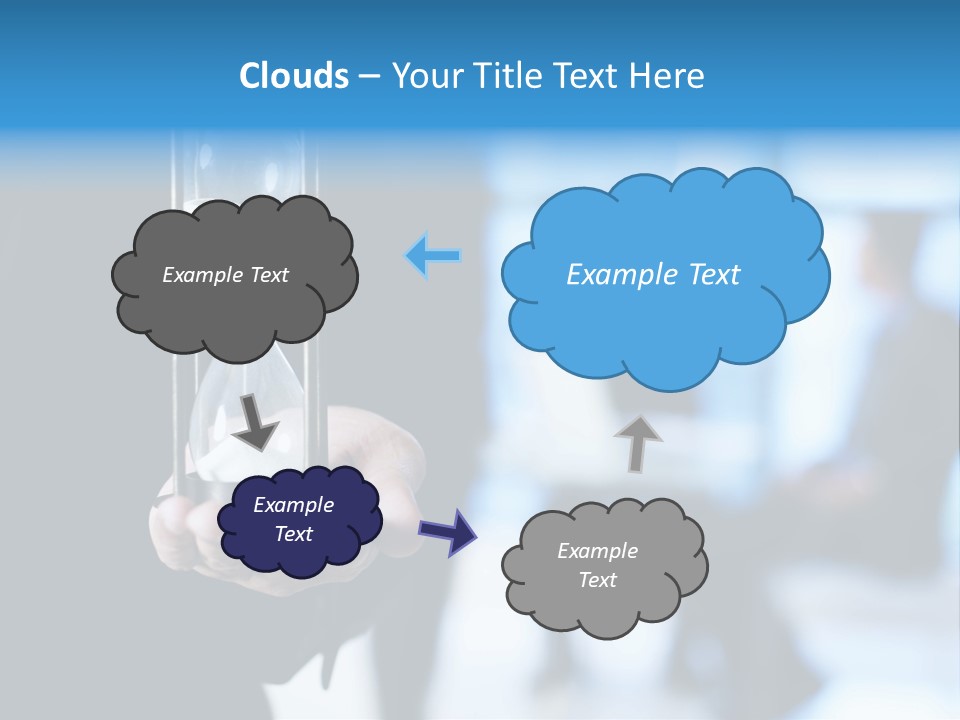 Clouds – Your Title Text Here

Example Text

Example Text

Example Text

Example Text